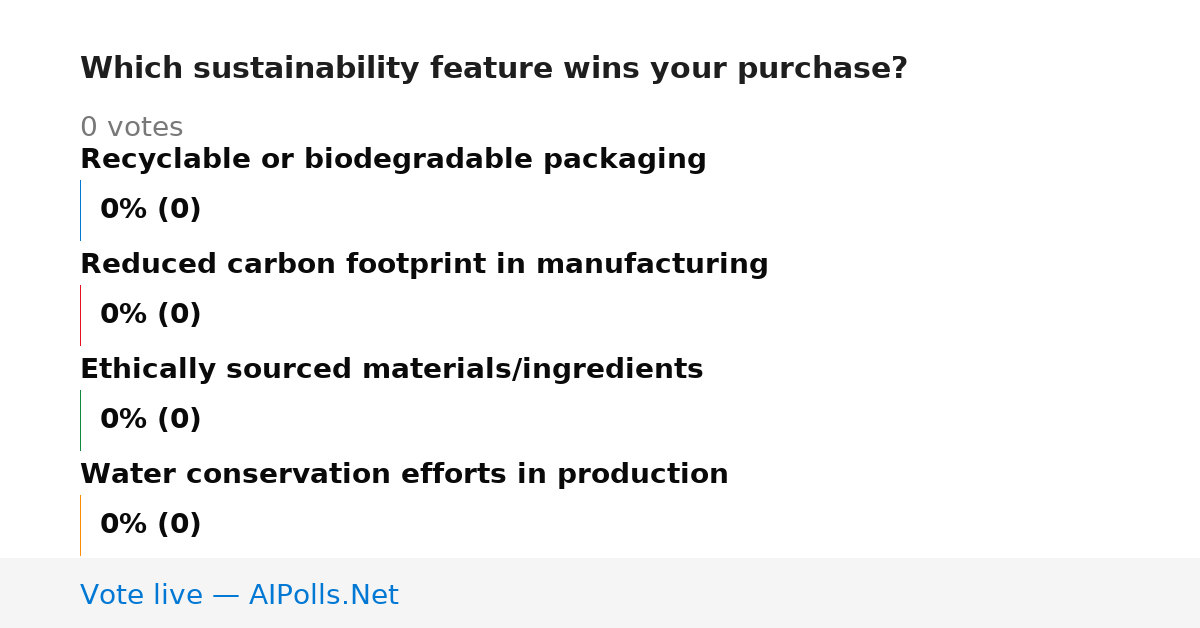 Which sustainability feature wins your purchase?

0 votes

Recyclable or biodegradable packaging

0% (0)

Reduced carbon footprint in manufacturing

0% (0)

Ethically sourced materials/ingredients

0% (0)

Water conservation efforts in production

0% (0)

Vote live — AIPolls.Net